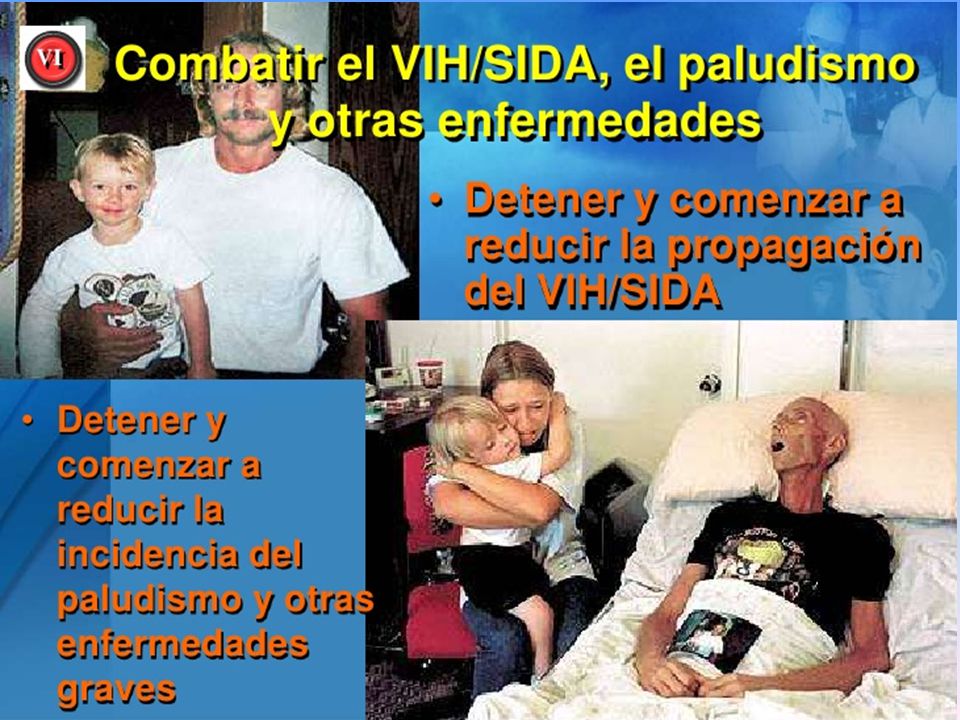 VI

Combatir el VIH/SIDA, el paludismo y otras enfermedades

• Detener y comenzar a reducir la propagación del VIH/SIDA

• Detener y comenzar a reducir la incidencia del paludismo y otras enfermedades graves